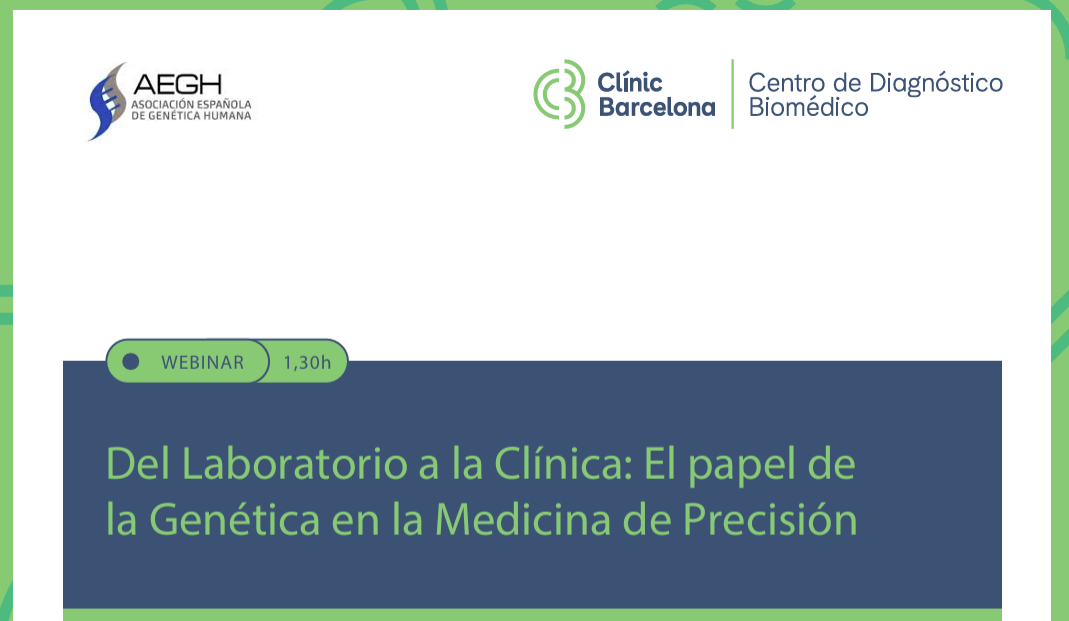 AEGH
ASOCIACIÓN ESPAÑOLA DE GENÉTICA HUMANA

Clínic Barcelona
Centro de Diagnóstico Biomédico

WEBINAR
1,30h

Del Laboratorio a la Clínica: El papel de la Genética en la Medicina de Precisión